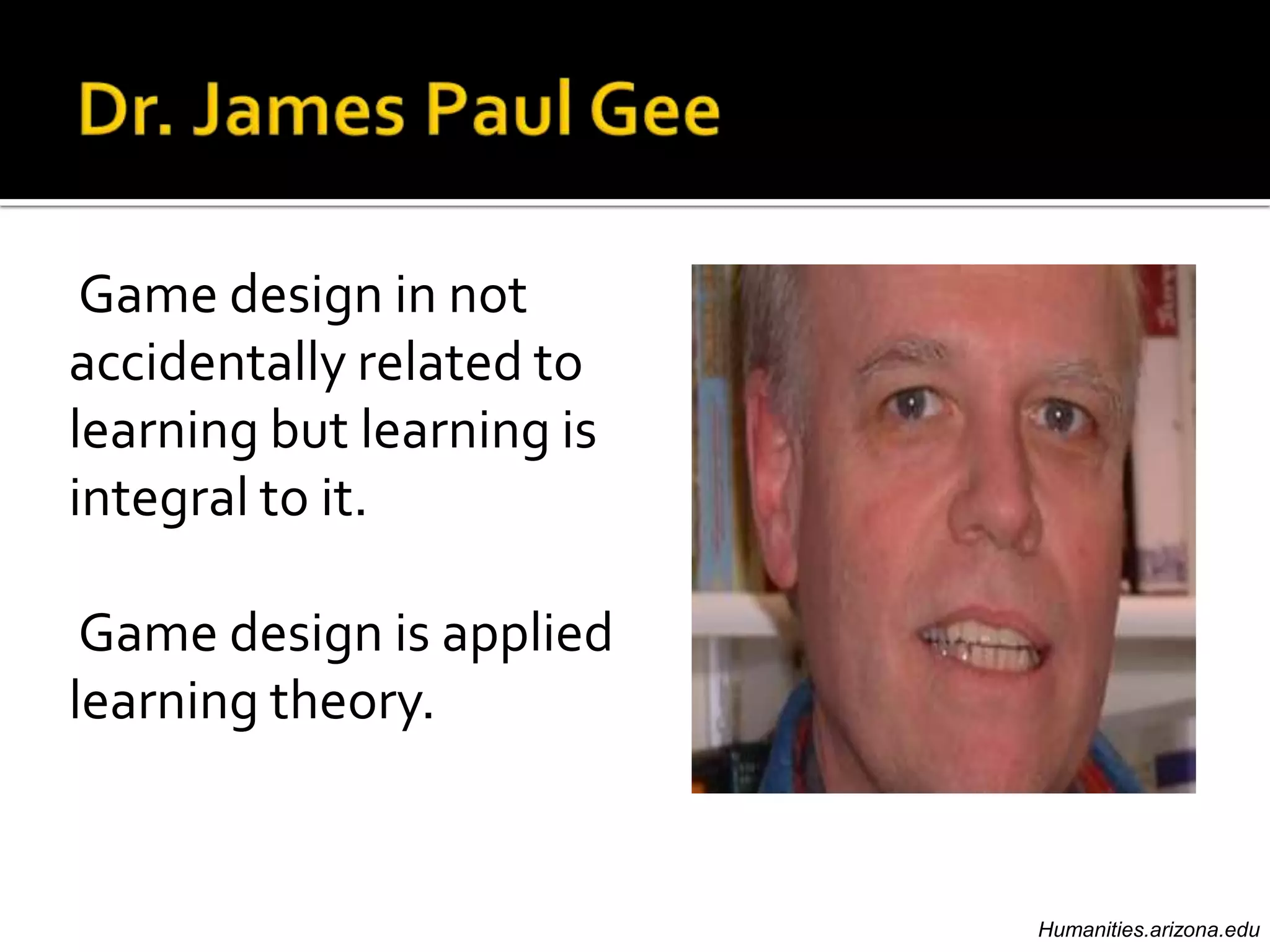 Dr. James Paul Gee

Game design in not accidentally related to learning but learning is integral to it.

Game design is applied learning theory.

Humanities.arizona.edu